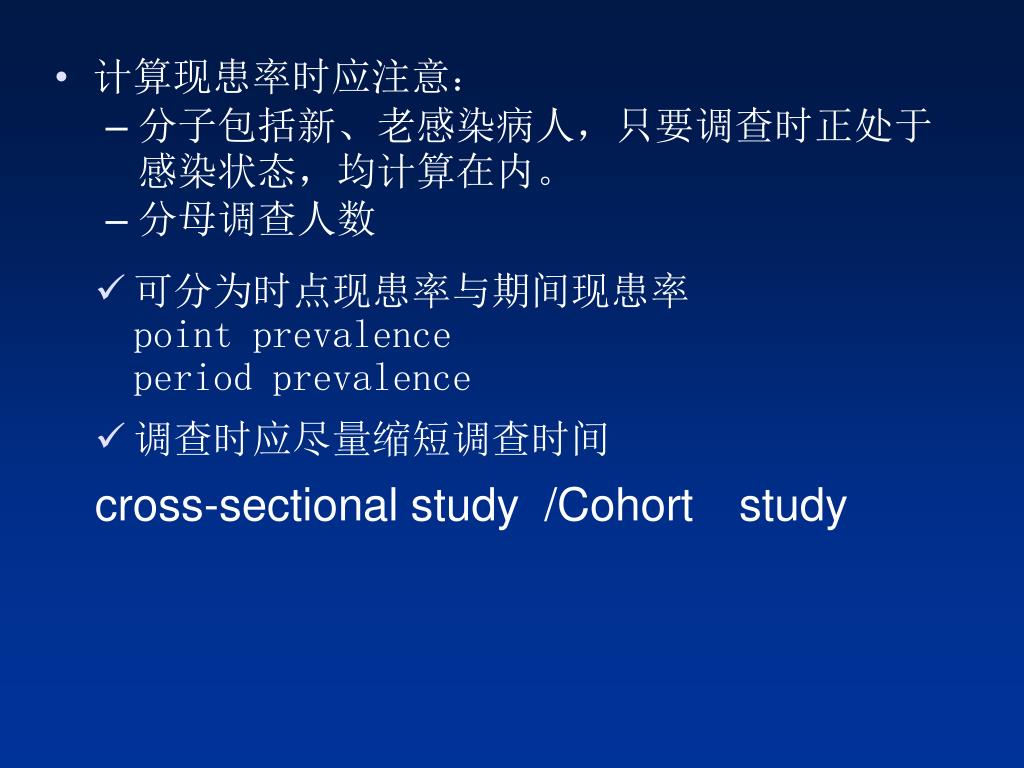 • 计算现患率时应注意：

– 分子包括新、老感染病人，只要调查时正处于感染状态，均计算在内。

– 分母调查人数

✓ 可分为时点现患率与期间现患率
point prevalence
period prevalence

✓ 调查时应尽量缩短调查时间

cross-sectional study /Cohort study